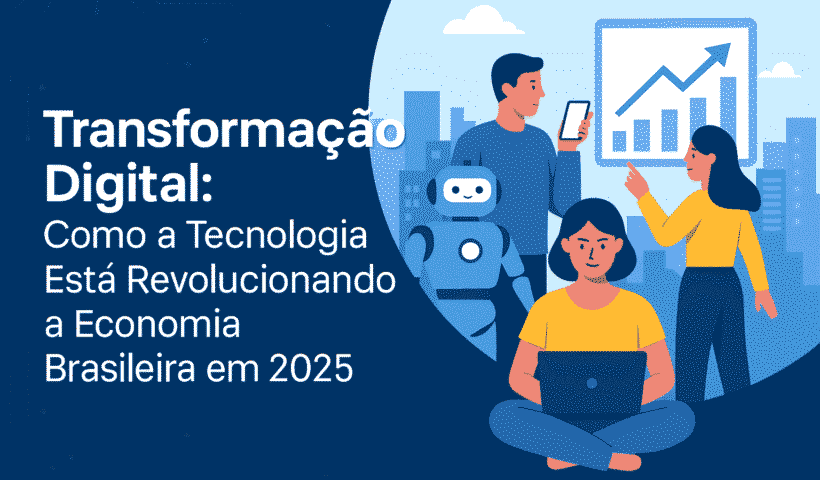 Transformação Digital:
Como a Tecnologia Está Revolucionando a Economia Brasileira em 2025